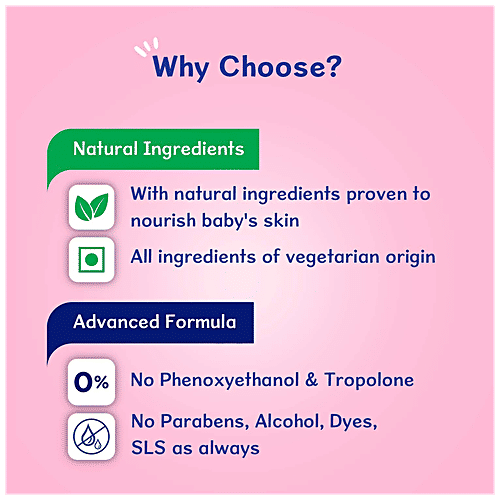 Why Choose?

Natural Ingredients

With natural ingredients proven to nourish baby's skin

All ingredients of vegetarian origin

Advanced Formula

0%

No Phenoxyethanol & Tropolone

No Parabens, Alcohol, Dyes, SLS as always